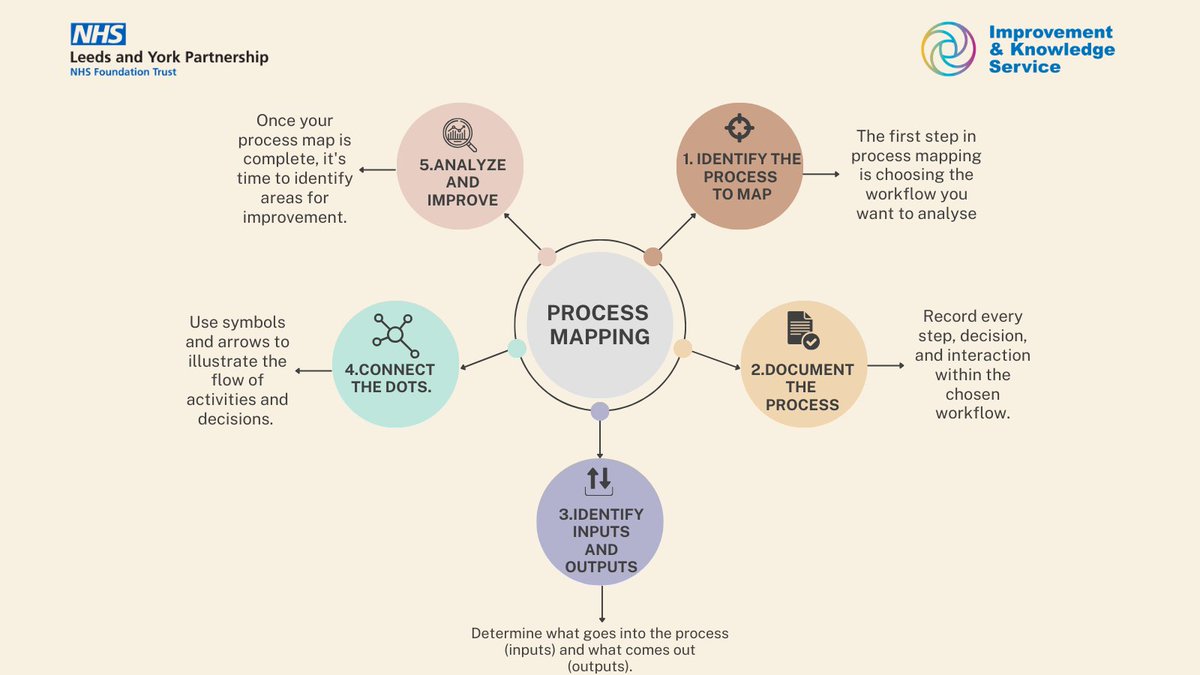 NHS
Leeds and York Partnership
NHS Foundation Trust

Improvement & Knowledge Service

PROCESS MAPPING

1. IDENTIFY THE PROCESS TO MAP

The first step in process mapping is choosing the workflow you want to analyse

2.DOCUMENT THE PROCESS

Record every step, decision, and interaction within the chosen workflow.

3.IDENTIFY INPUTS AND OUTPUTS

Determine what goes into the process (inputs) and what comes out (outputs).

4.CONNECT THE DOTS.

Use symbols and arrows to illustrate the flow of activities and decisions.

5.ANALYZE AND IMPROVE

Once your process map is complete, it's time to identify areas for improvement.